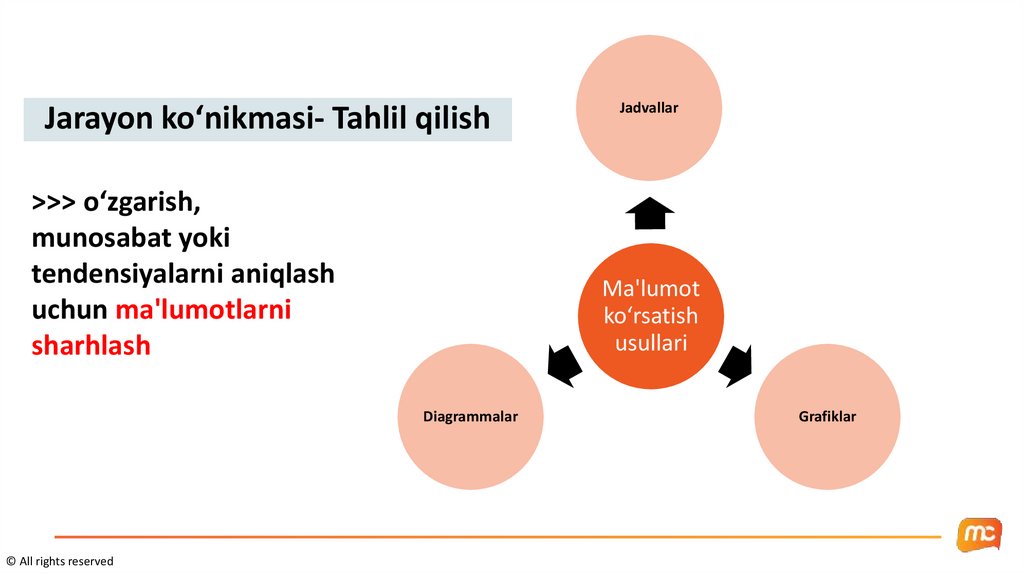 Jarayon ko‘nikmasi- Tahlil qilish

>>> o‘zgarish, munosabat yoki tendensiyalarni aniqlash uchun ma'lumotlarni sharhlash

Jadvallar

Ma'lumot ko‘rsatish usullari

Diagrammalar

Grafiklar

mc

© All rights reserved